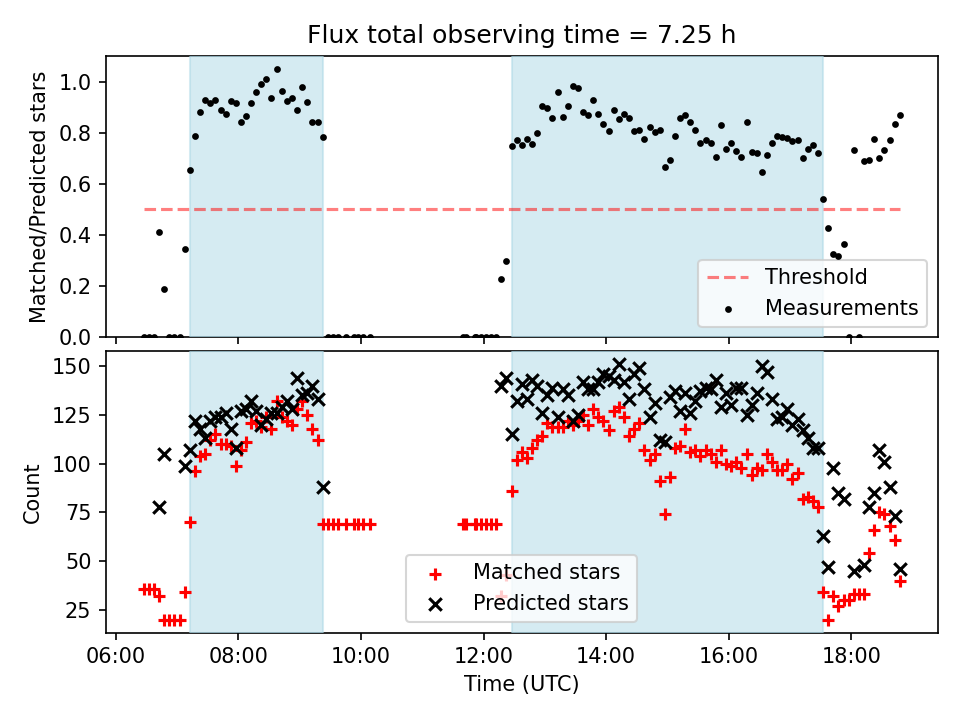 Flux total observing time = 7.25 h

Matched/Predicted stars

1.0
0.8
0.6
0.4
0.2
0.0

Threshold
Measurements

Count

150
125
100
75
50
25

Matched stars
Predicted stars

06:00 08:00 10:00 12:00 14:00 16:00 18:00

Time (UTC)